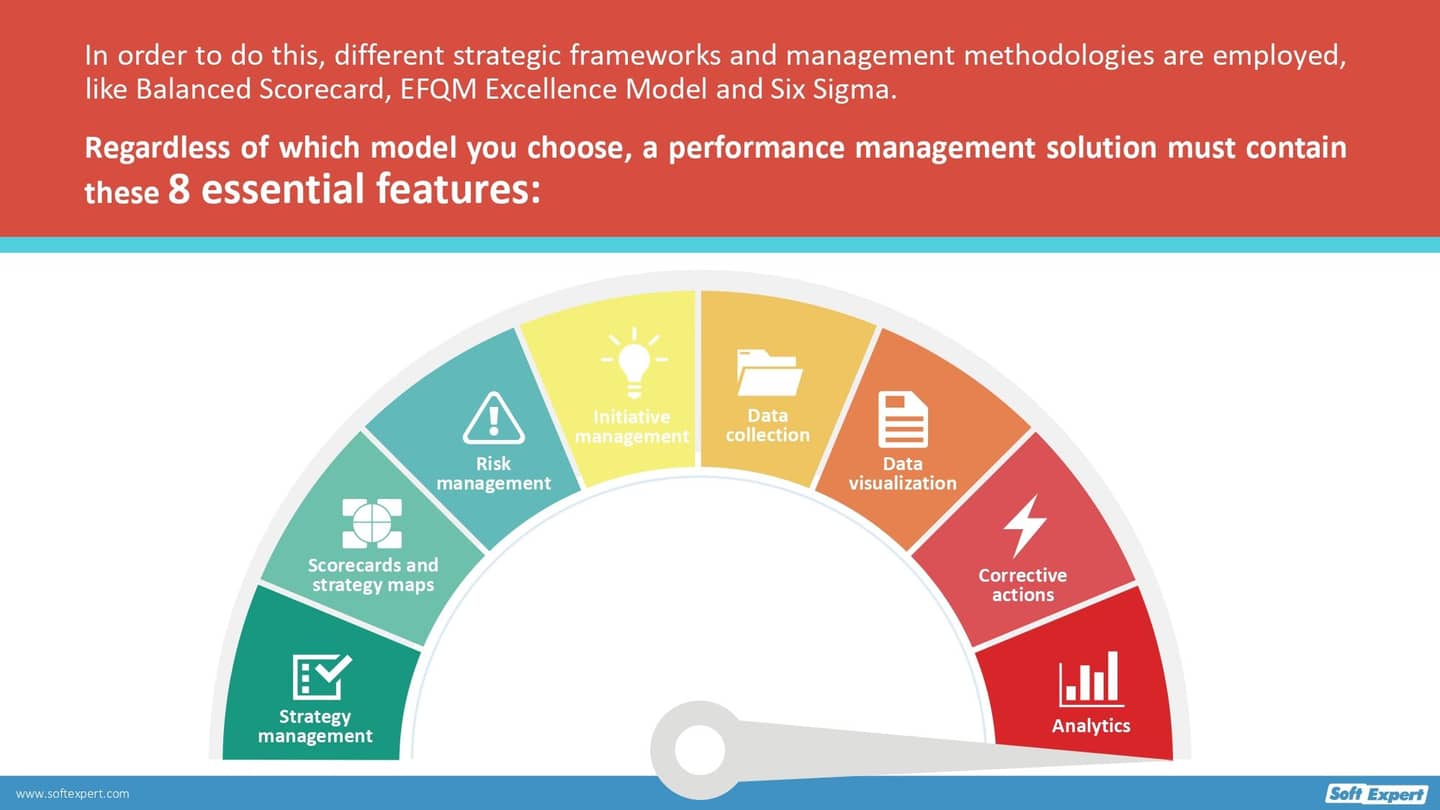 In order to do this, different strategic frameworks and management methodologies are employed, like Balanced Scorecard, EFQM Excellence Model and Six Sigma.

Regardless of which model you choose, a performance management solution must contain these 8 essential features:

Strategy management

Scorecards and strategy maps

Risk management

Initiative management

Data collection

Data visualization

Corrective actions

Analytics

www.softexpert.com

Soft Expert